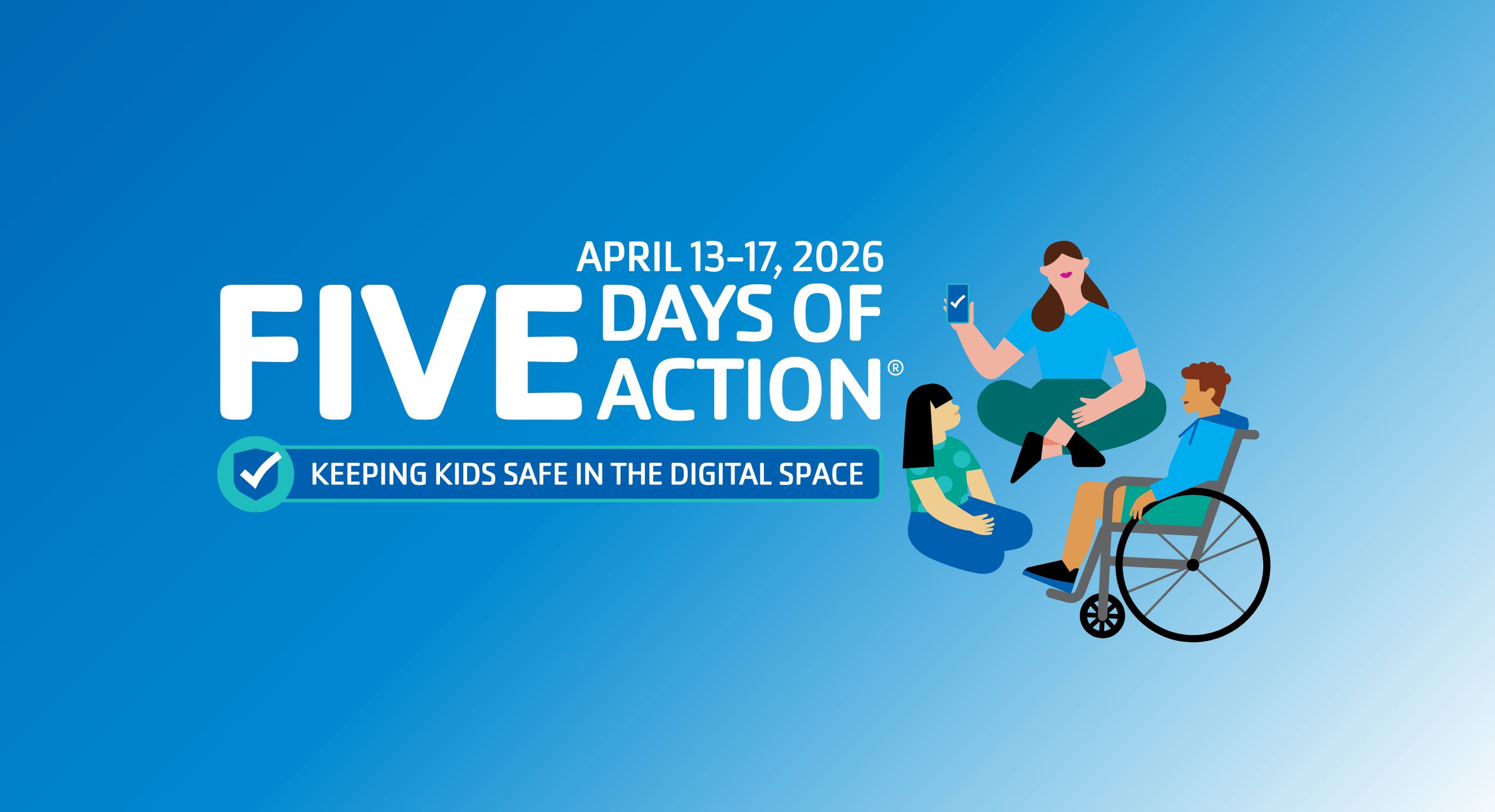 APRIL 13–17, 2026

FIVE DAYS OF ACTION®

KEEPING KIDS SAFE IN THE DIGITAL SPACE